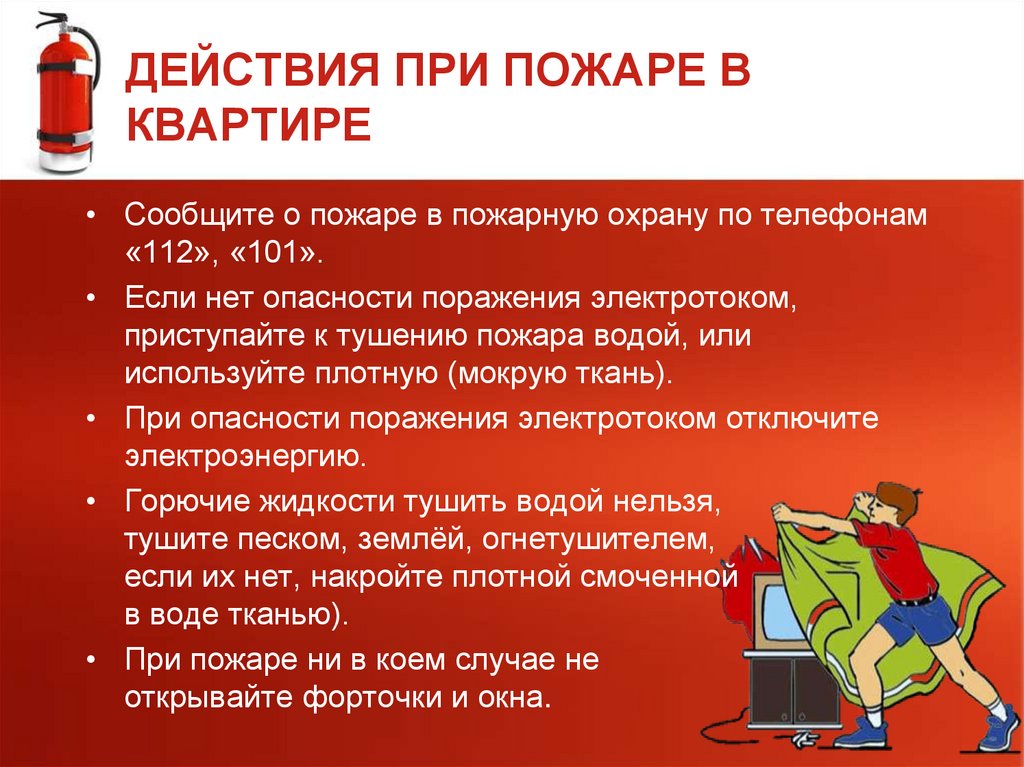 ДЕЙСТВИЯ ПРИ ПОЖАРЕ В КВАРТИРЕ

• Сообщите о пожаре в пожарную охрану по телефонам «112», «101».

• Если нет опасности поражения электротоком, приступайте к тушению пожара водой, или используйте плотную (мокрую ткань).

• При опасности поражения электротоком отключите электроэнергию.

• Горючие жидкости тушить водой нельзя, тушите песком, землёй, огнетушителем, если их нет, накройте плотной смоченной в воде тканью).

• При пожаре ни в коем случае не открывайте форточки и окна.